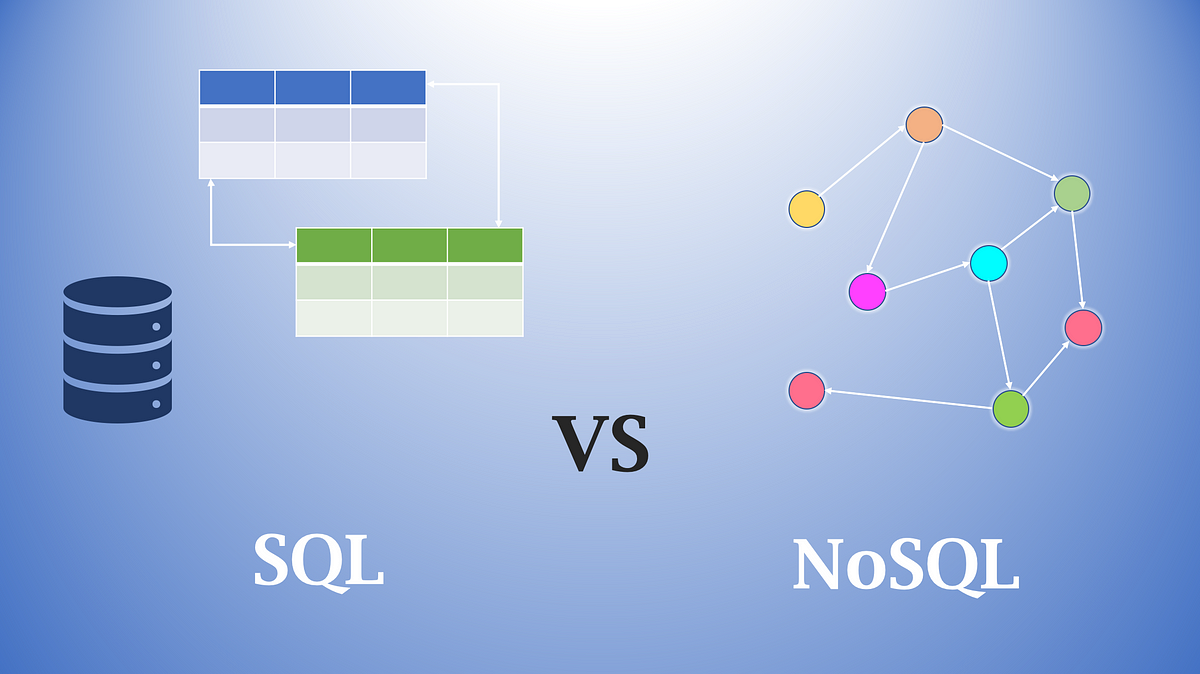 VS

SQL

NoSQL